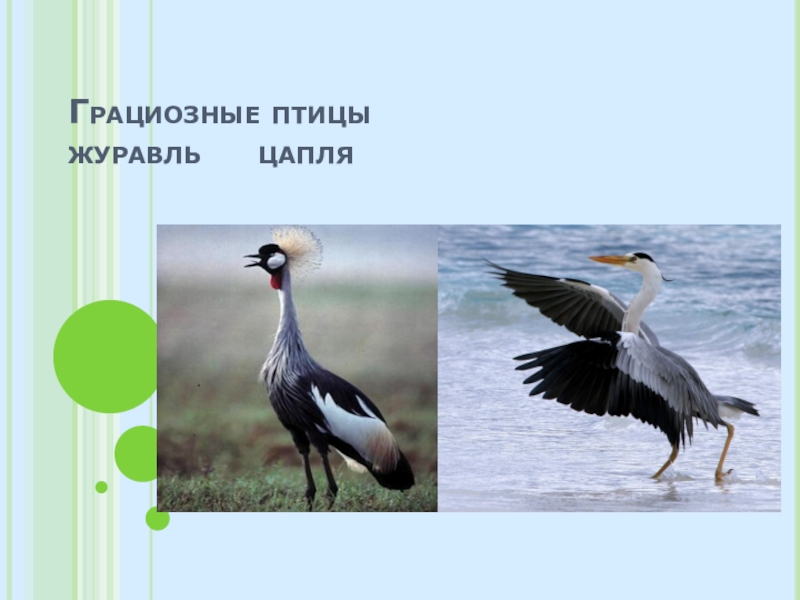 Грациозные птицы
журавль цапля